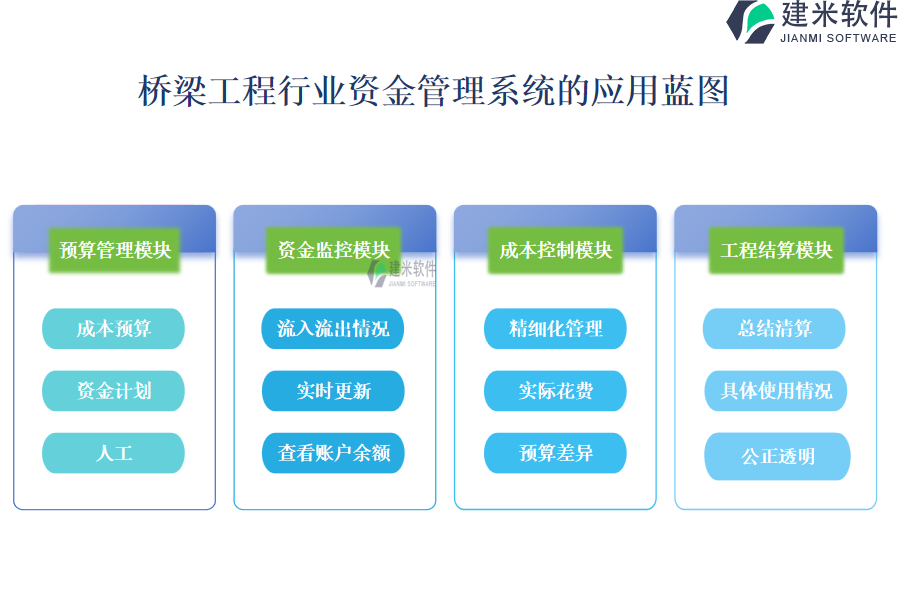 建米软件
JIANMI SOFTWARE

桥梁工程行业资金管理系统的应用蓝图

预算管理模块

成本预算

资金计划

人工

资金监控模块

建米软件
JIANMI SOFTWARE

流入流出情况

实时更新

查看账户余额

成本控制模块

精细化管理

实际花费

预算差异

工程结算模块

总结清算

具体使用情况

公正透明